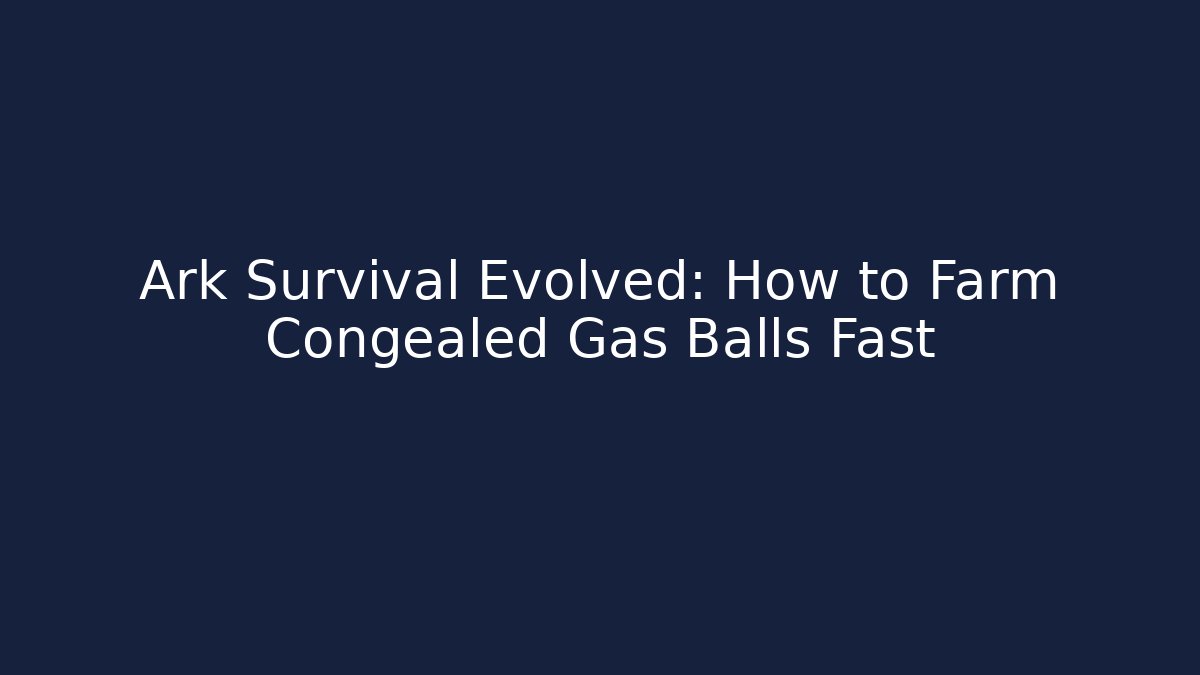 Ark Survival Evolved: How to Farm Congealed Gas Balls Fast